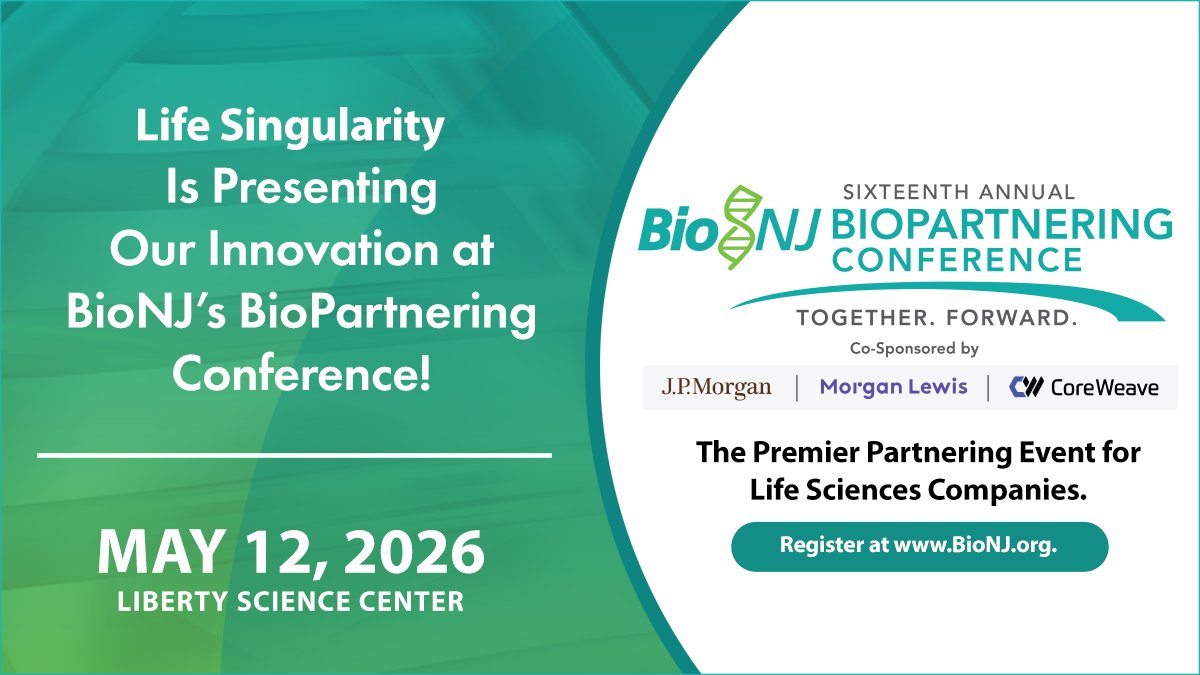 Life Singularity Is Presenting Our Innovation at BioNJ's BioPartnering Conference!

MAY 12, 2026
LIBERTY SCIENCE CENTER

BioNJ
SIXTEENTH ANNUAL
BIOPARTNERING CONFERENCE
TOGETHER. FORWARD.

Co-Sponsored by

J.P.Morgan | Morgan Lewis | CoreWeave

The Premier Partnering Event for Life Sciences Companies.

Register at www.BioNJ.org.